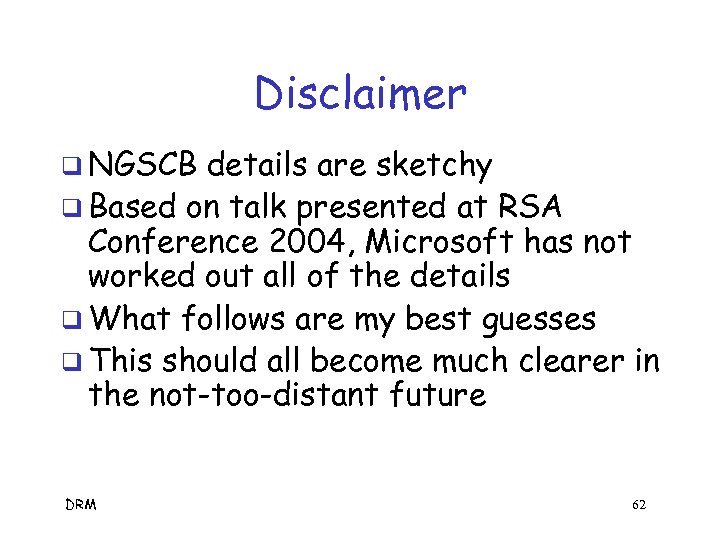 Disclaimer

❑ NGSCB details are sketchy
❑ Based on talk presented at RSA Conference 2004, Microsoft has not worked out all of the details
❑ What follows are my best guesses
❑ This should all become much clearer in the not-too-distant future

DRM

62